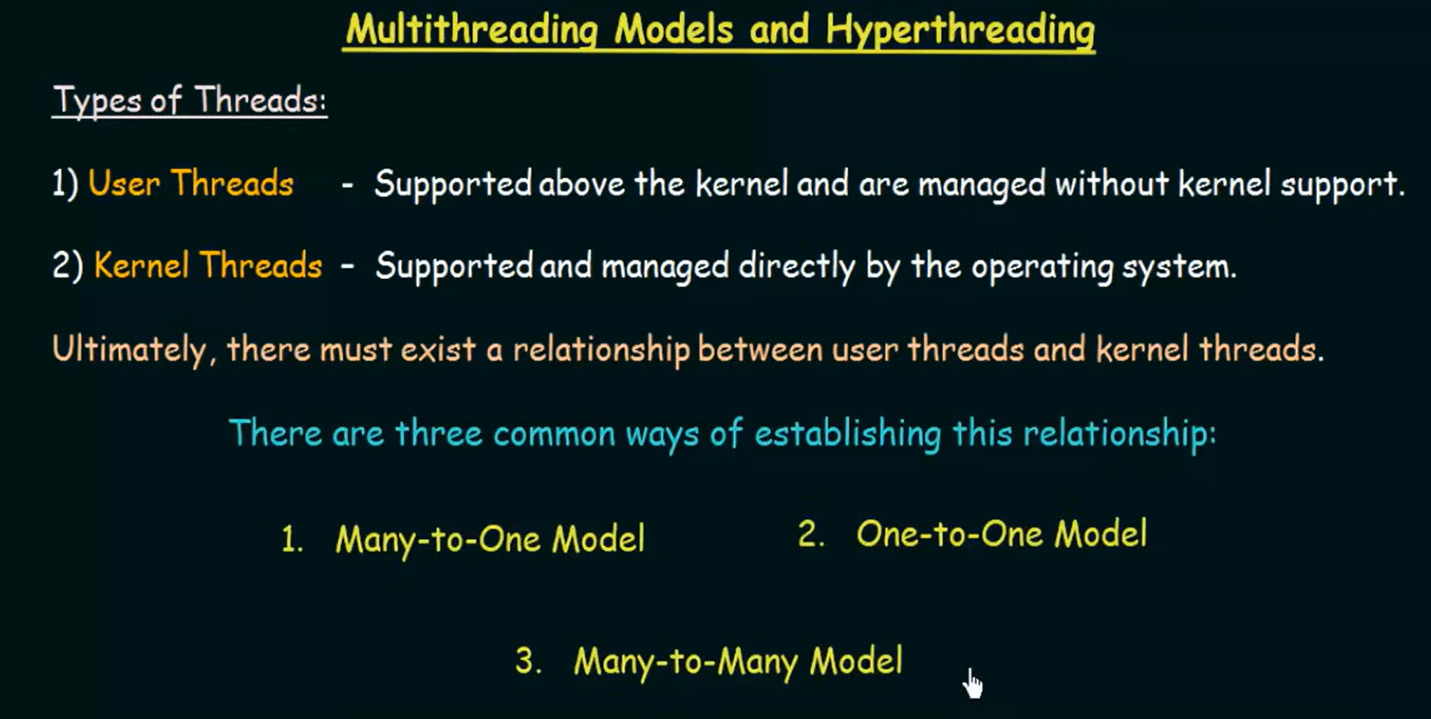 Multithreading Models and Hyperthreading

Types of Threads:

1) User Threads - Supported above the kernel and are managed without kernel support.

2) Kernel Threads - Supported and managed directly by the operating system.

Ultimately, there must exist a relationship between user threads and kernel threads.

There are three common ways of establishing this relationship:

1. Many-to-One Model

2. One-to-One Model

3. Many-to-Many Model